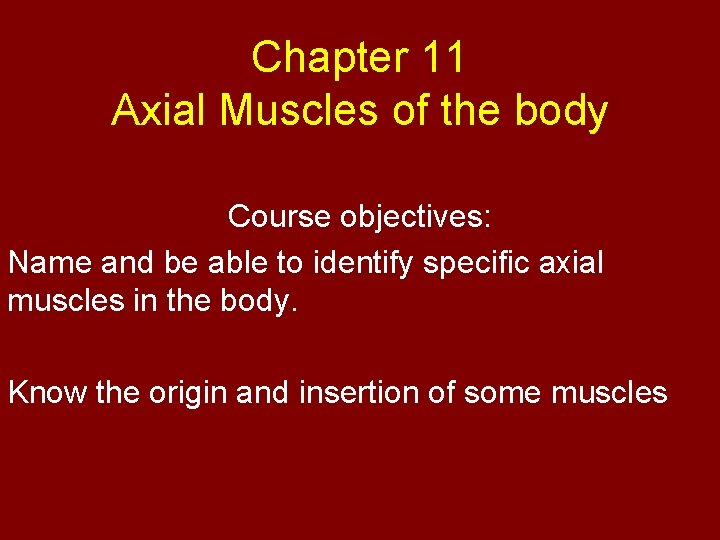 Chapter 11
Axial Muscles of the body

Course objectives:

Name and be able to identify specific axial muscles in the body.

Know the origin and insertion of some muscles